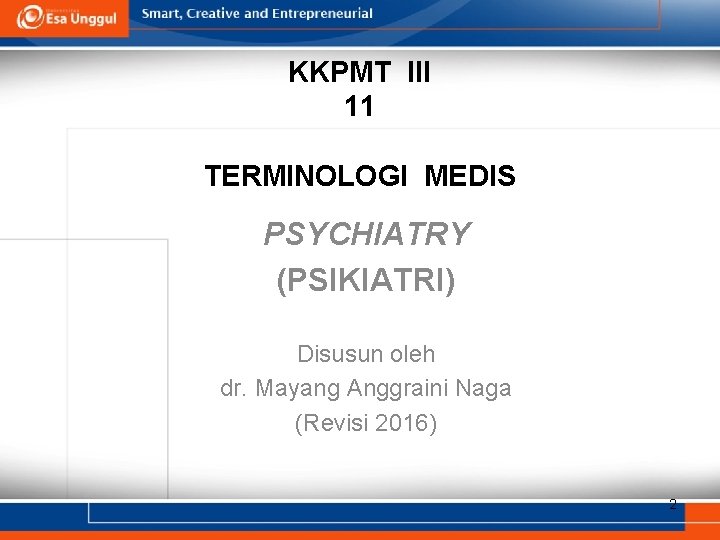 Esa Unggul

Smart, Creative and Entrepreneurial

KKPMT III
11

TERMINOLOGI MEDIS

PSYCHIATRY
(PSIKIATRI)

Disusun oleh
dr. Mayang Anggraini Naga
(Revisi 2016)

2